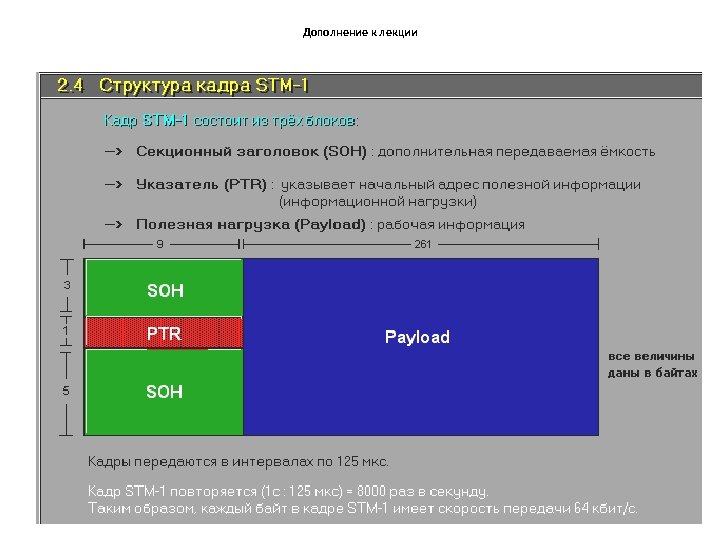 Дополнение к лекции

2.4 Структура кадра STM-1

Кадр STM-1 состоит из трёх блоков:

→ Секционный заголовок (SOH) : дополнительная передаваемая ёмкость

→ Указатель (PTR) : указывает начальный адрес полезной информации (информационной нагрузки)

→ Полезная нагрузка (Payload) : рабочая информация

9

261

3

1

5

SOH

PTR

SOH

Payload

все величины даны в байтах

Кадры передаются в интервалах по 125 мкс.

Кадр STM-1 повторяется (1с : 125 мкс) = 8000 раз в секунду.
Таким образом, каждый байт в кадре STM-1 имеет скорость передачи 64 кбит/с.